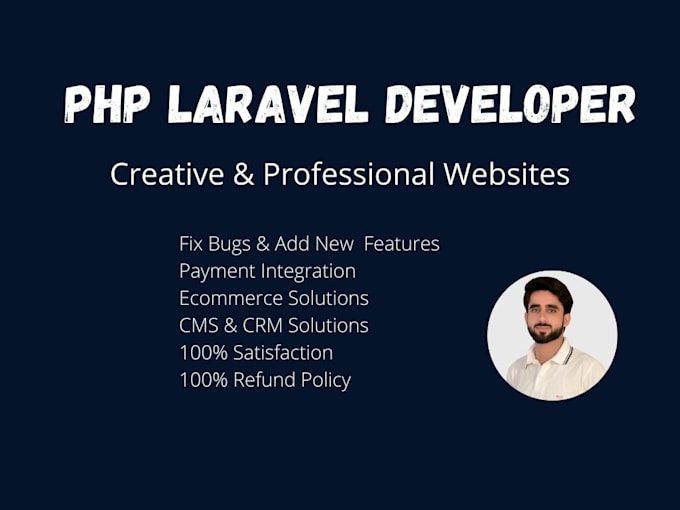 PHP LARAVEL DEVELOPER

Creative & Professional Websites

Fix Bugs & Add New Features
Payment Integration
Ecommerce Solutions
CMS & CRM Solutions
100% Satisfaction
100% Refund Policy